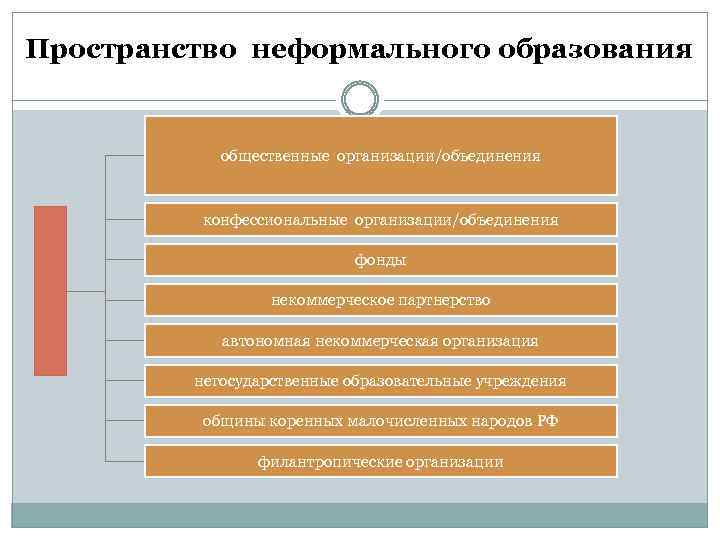 Пространство неформального образования

общественные организации/объединения

конфессиональные организации/объединения

фонды

некоммерческое партнерство

автономная некоммерческая организация

негосударственные образовательные учреждения

общины коренных малочисленных народов РФ

филантропические организации